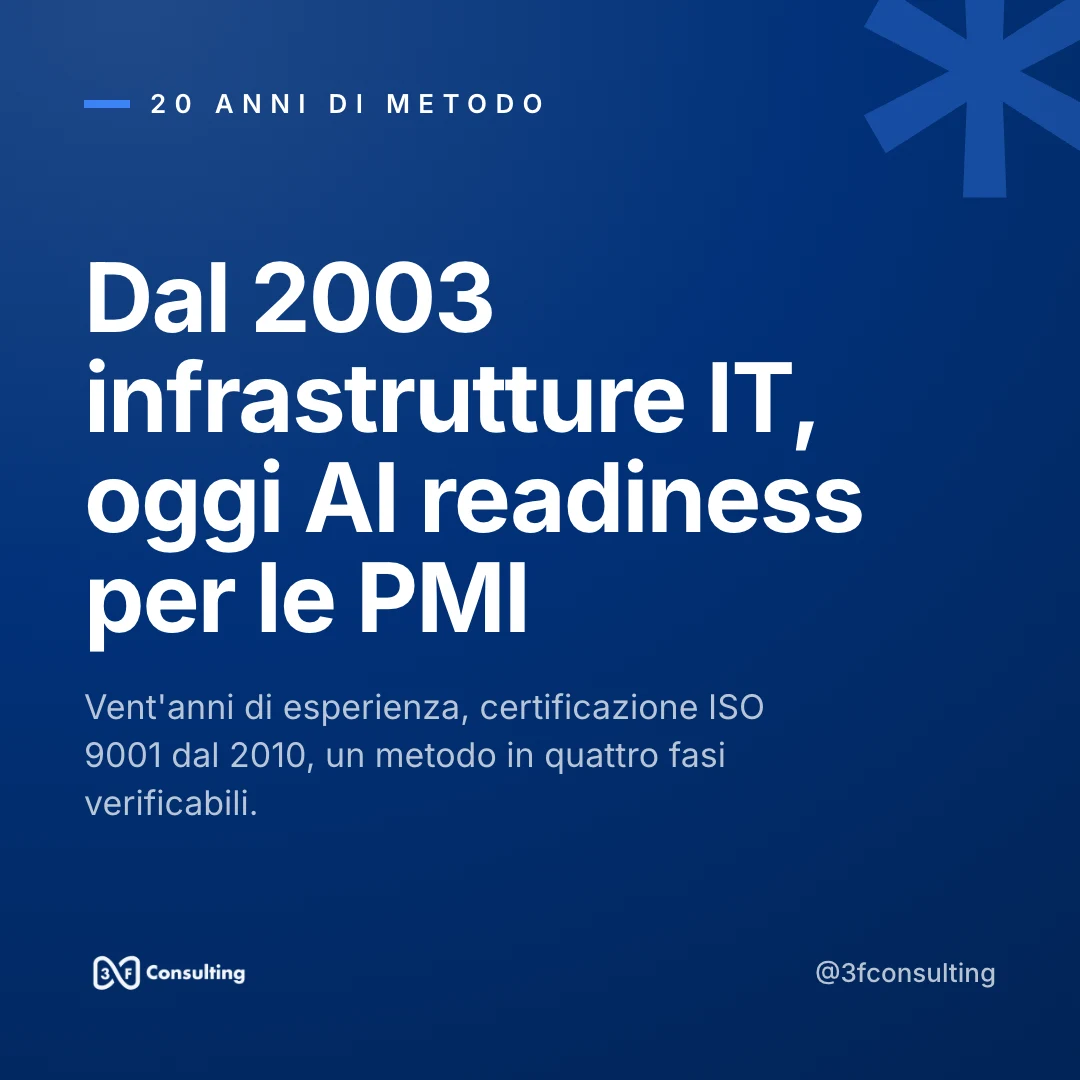 20 ANNI DI METODO

Dal 2003 infrastrutture IT, oggi AI readiness per le PMI

Vent'anni di esperienza, certificazione ISO 9001 dal 2010, un metodo in quattro fasi verificabili.

3F Consulting

@3fconsulting